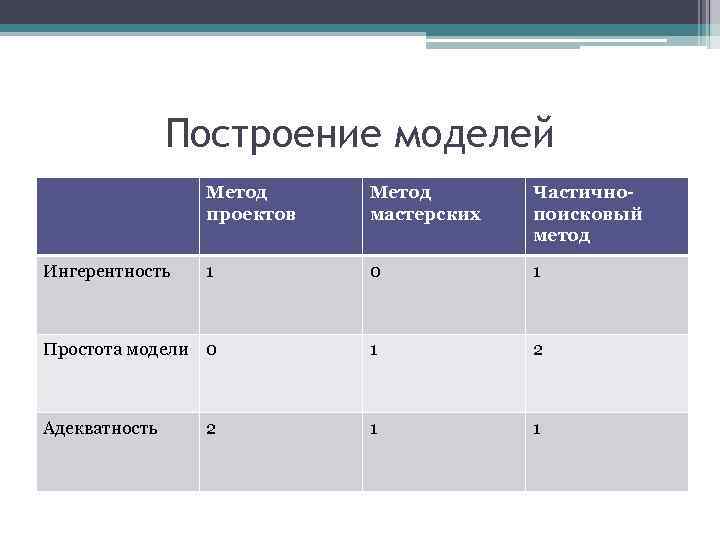 Построение моделей

| | Метод проектов | Метод мастерских | Частично-поисковый метод |
|---|---|---|---|
| Ингерентность | 1 | 0 | 1 |
| Простота модели | 0 | 1 | 2 |
| Адекватность | 2 | 1 | 1 |